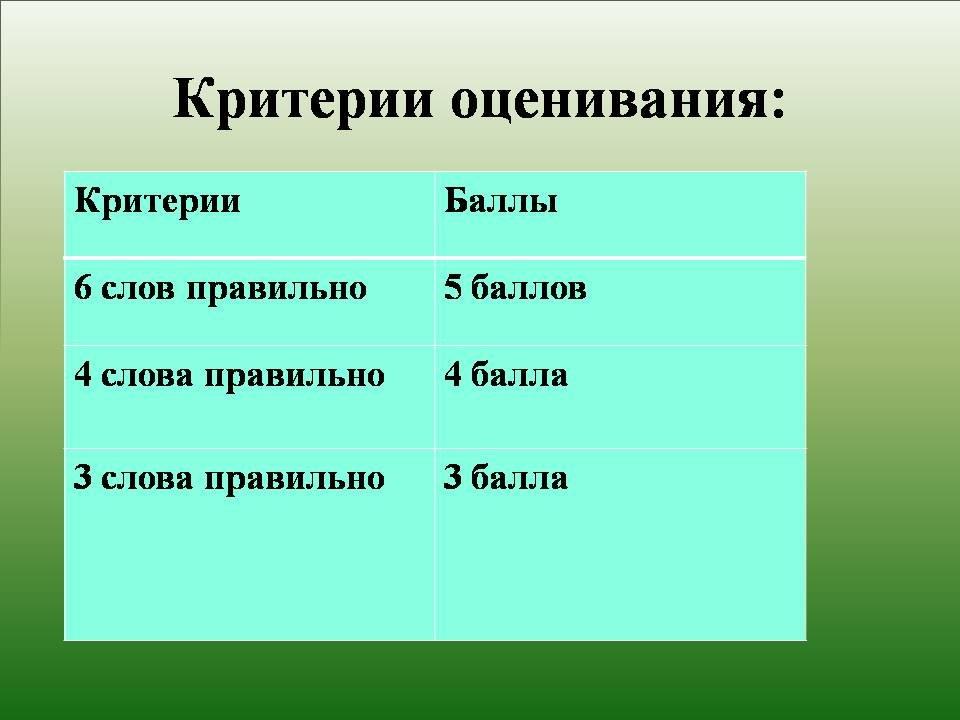 Критерии оценивания:

| Критерии | Баллы |
|---|---|
| 6 слов правильно | 5 баллов |
| 4 слова правильно | 4 балла |
| 3 слова правильно | 3 балла |